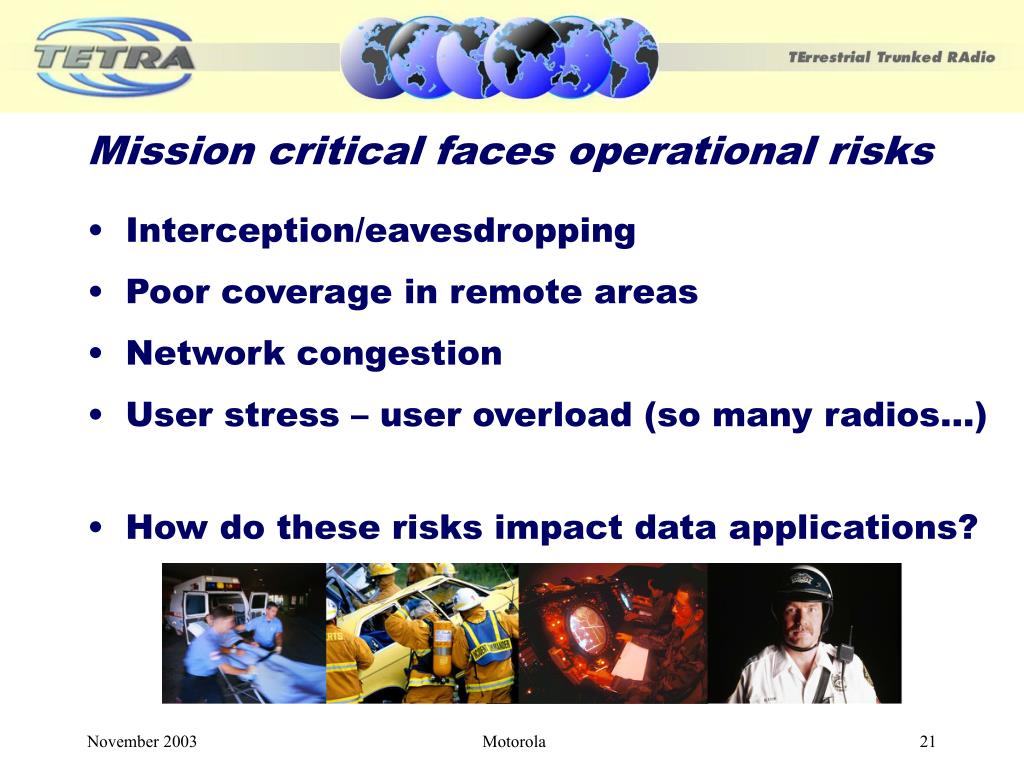 TETRA

TErrestrial Trunked RAdio

Mission critical faces operational risks

• Interception/eavesdropping
• Poor coverage in remote areas
• Network congestion
• User stress – user overload (so many radios…)

• How do these risks impact data applications?

November 2003

Motorola

21